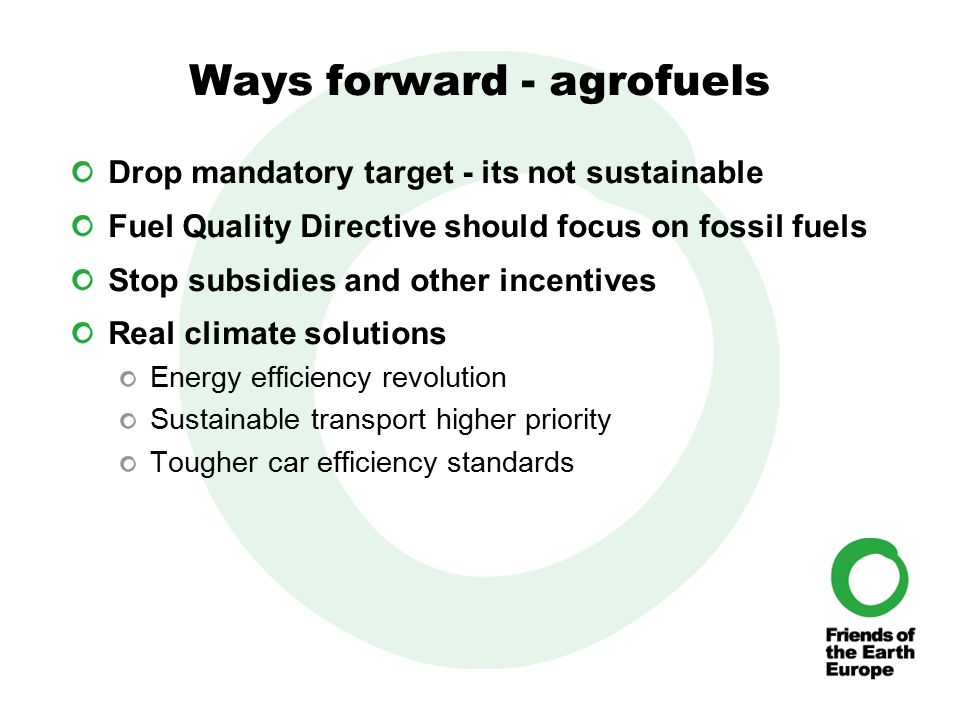 Ways forward - agrofuels

Drop mandatory target - its not sustainable

Fuel Quality Directive should focus on fossil fuels

Stop subsidies and other incentives

Real climate solutions

Energy efficiency revolution

Sustainable transport higher priority

Tougher car efficiency standards

Friends of the Earth Europe